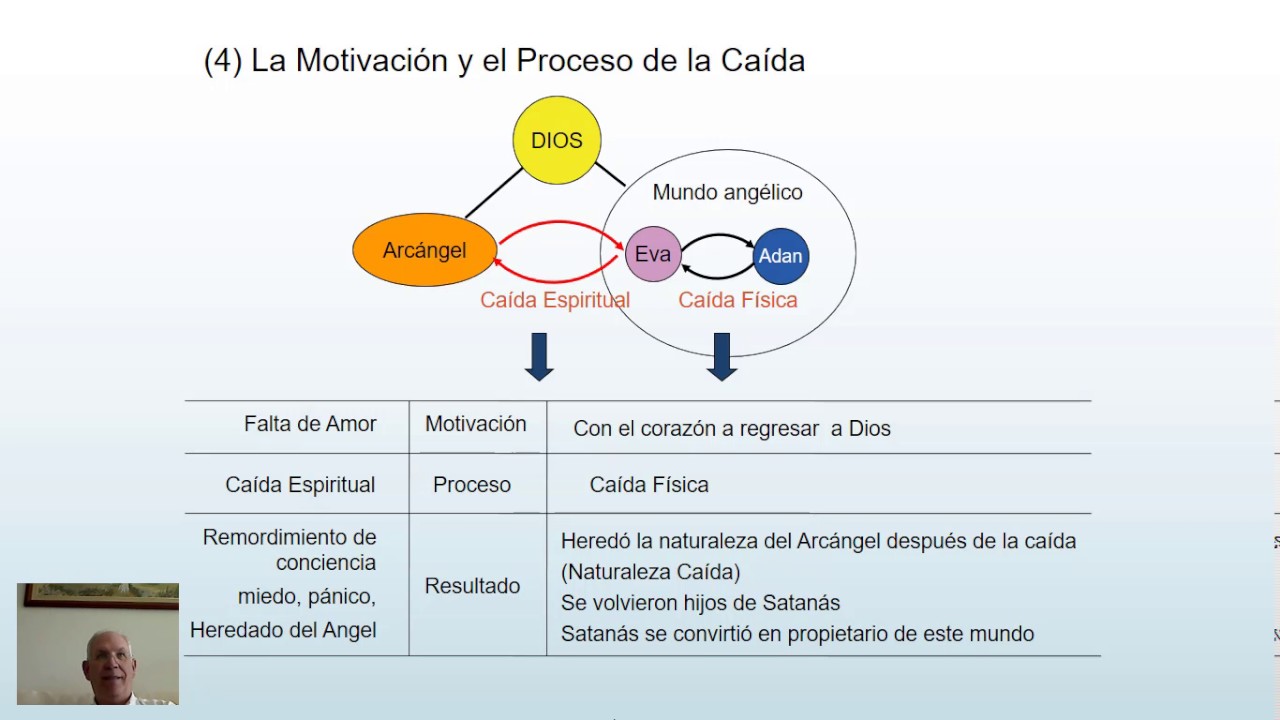 (4) La Motivación y el Proceso de la Caída

DIOS

Mundo angélico

Arcángel

Eva

Adan

Caída Espiritual

Caída Física

| Falta de Amor | Motivación | Con el corazón a regresar a Dios |
|---|---|---|
| Caída Espiritual | Proceso | Caída Física |
| Remordimiento de conciencia miedo, pánico, Heredado del Angel | Resultado | Heredó la naturaleza del Arcángel después de la caída (Naturaleza Caída) Se volvieron hijos de Satanás Satanás se convirtió en propietario de este mundo |